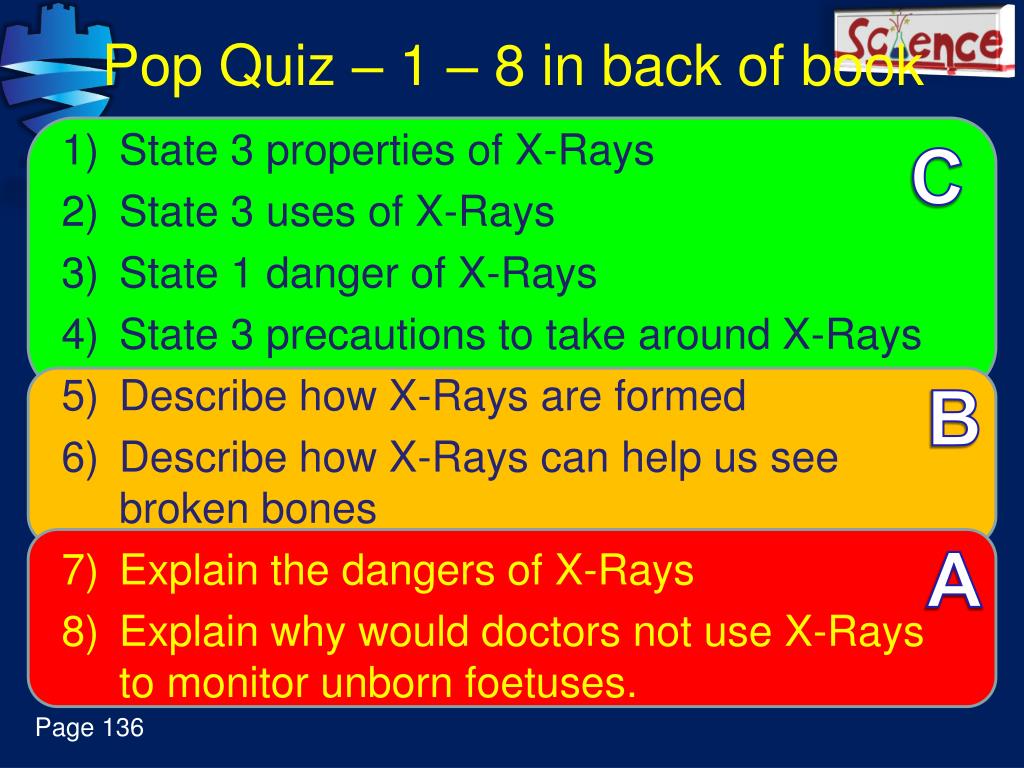 Pop Quiz – 1 – 8 in back of book

Science

1) State 3 properties of X-Rays
2) State 3 uses of X-Rays
3) State 1 danger of X-Rays
4) State 3 precautions to take around X-Rays

C

5) Describe how X-Rays are formed
6) Describe how X-Rays can help us see broken bones

B

7) Explain the dangers of X-Rays
8) Explain why would doctors not use X-Rays to monitor unborn foetuses.

A

Page 136